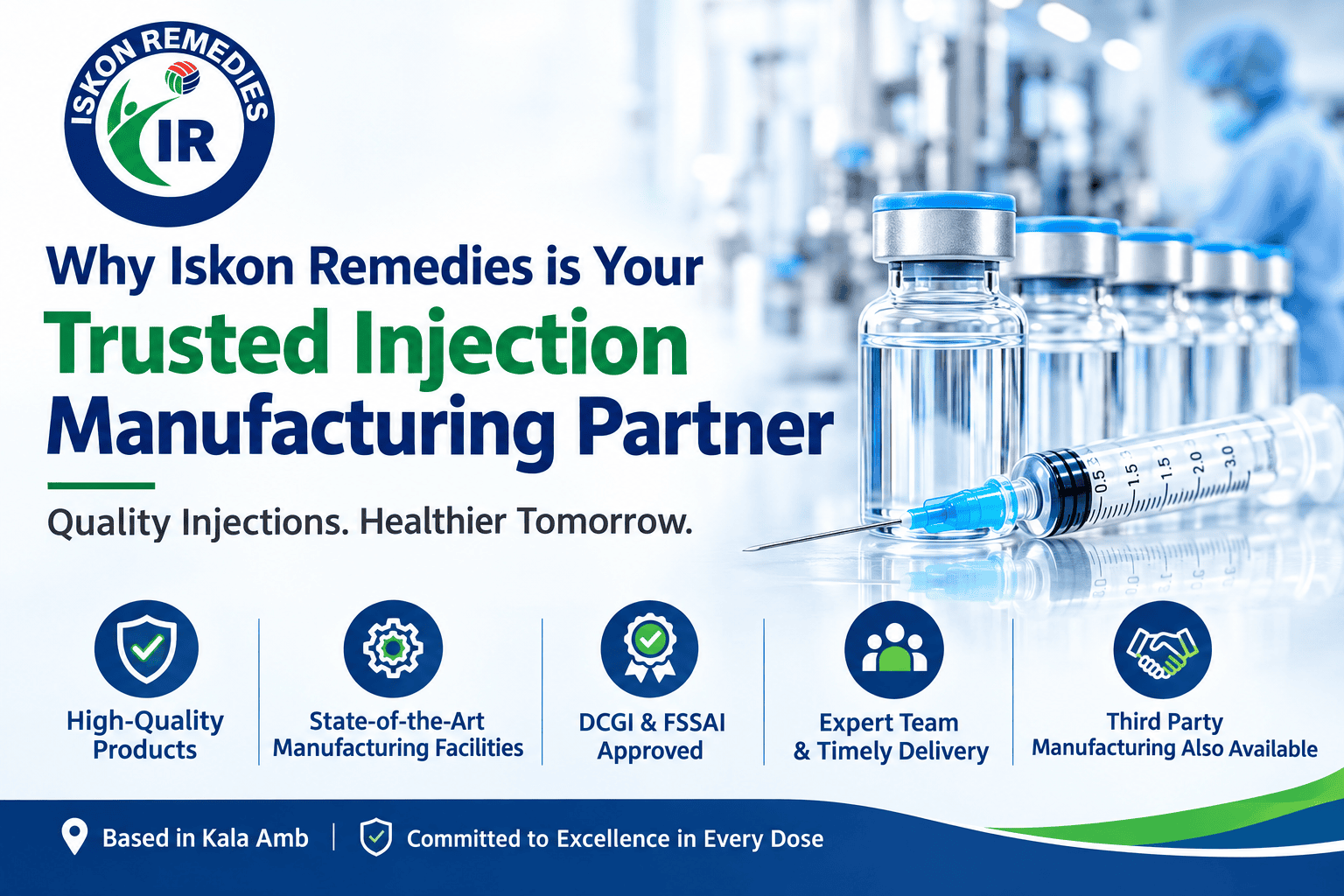 ISKON REMEDIES
IR

Why Iskon Remedies is Your
Trusted Injection
Manufacturing Partner

Quality Injections. Healthier Tomorrow.

0.5 1.5 1.5 2.0 3.0

High-Quality Products

State-of-the-Art Manufacturing Facilities

DCGI & FSSAI Approved

Expert Team & Timely Delivery

Third Party Manufacturing Also Available

Based in Kala Amb | Committed to Excellence in Every Dose